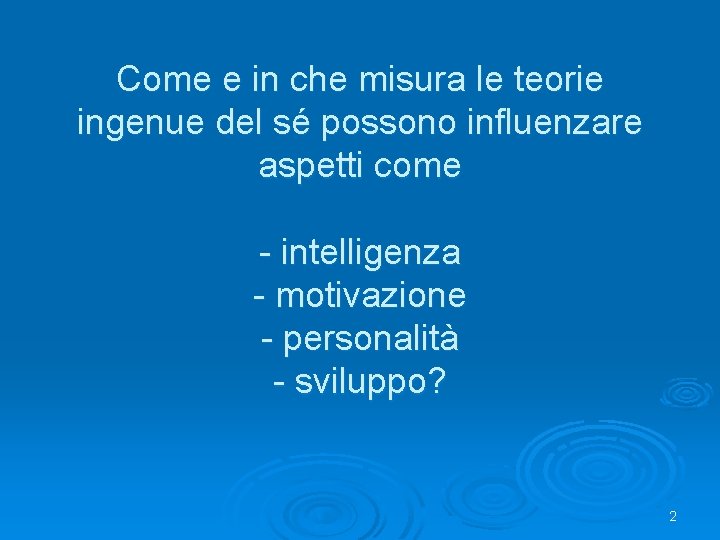 Come e in che misura le teorie ingenue del sé possono influenzare aspetti come

- intelligenza
- motivazione
- personalità
- sviluppo?

2